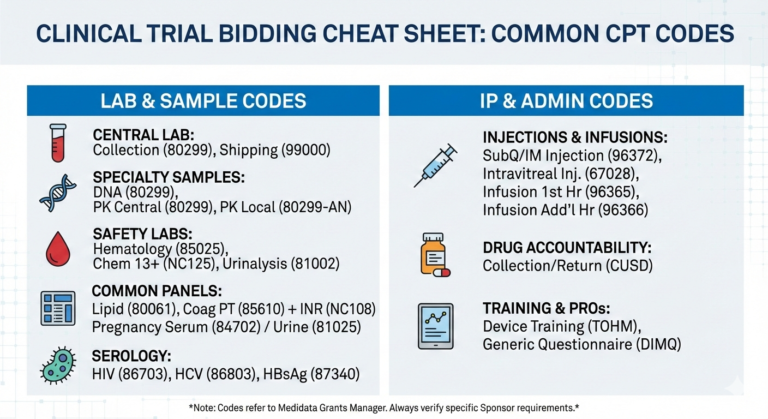 CLINICAL TRIAL BIDDING CHEAT SHEET: COMMON CPT CODES

LAB & SAMPLE CODES

CENTRAL LAB:
Collection (80299), Shipping (99000)

SPECIALTY SAMPLES:
DNA (80299),
PK Central (80299), PK Local (80299-AN)

SAFETY LABS:
Hematology (85025),
Chem 13+ (NC125), Urinalysis (81002)

COMMON PANELS:
Lipid (80061), Coag PT (85610) + INR (NC108)
Pregnancy Serum (84702) / Urine (81025)

SEROLOGY:
HIV (86703), HCV (86803), HBsAg (87340)

IP & ADMIN CODES

INJECTIONS & INFUSIONS:
SubQ/IM Injection (96372),
Intravitreal Inj. (67028),
Infusion 1st Hr (96365),
Infusion Add'l Hr (96366)

DRUG ACCOUNTABILITY:
Collection/Return (CUSD)

TRAINING & PROs:
Device Training (TOHM),
Generic Questionnaire (DIMQ)

*Note: Codes refer to Medidata Grants Manager. Always verify specific Sponsor requirements.*